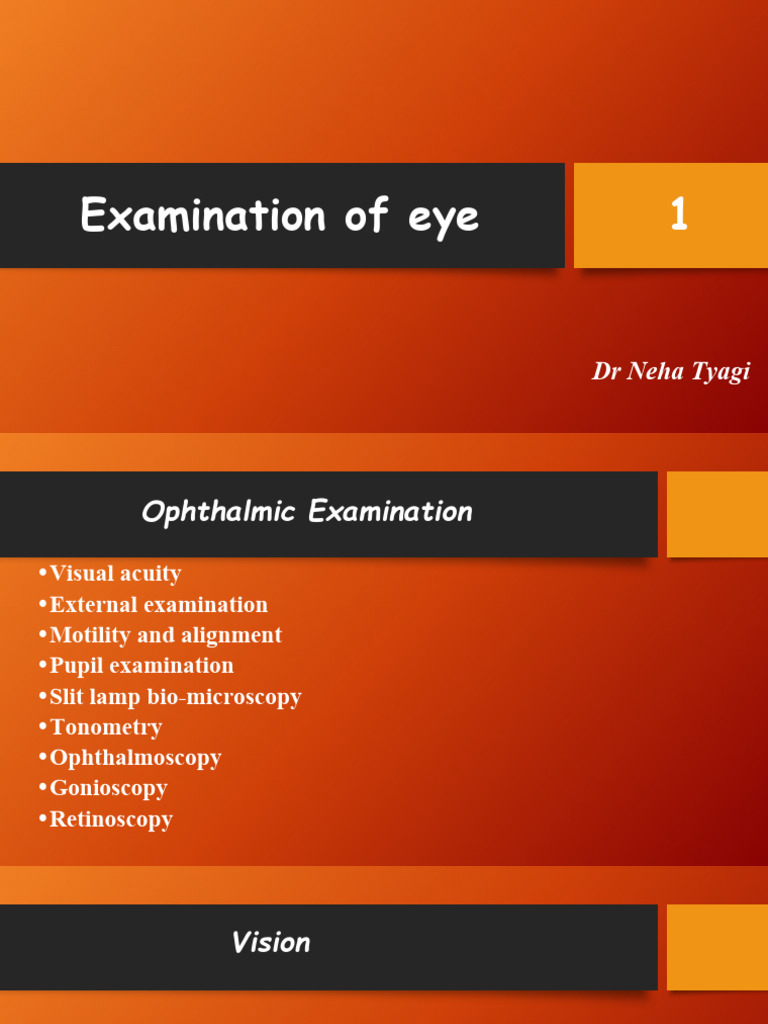 Examination of eye

1

Dr Neha Tyagi

Ophthalmic Examination

•Visual acuity
•External examination
•Motility and alignment
•Pupil examination
•Slit lamp bio-microscopy
•Tonometry
•Ophthalmoscopy
•Gonioscopy
•Retinoscopy

Vision